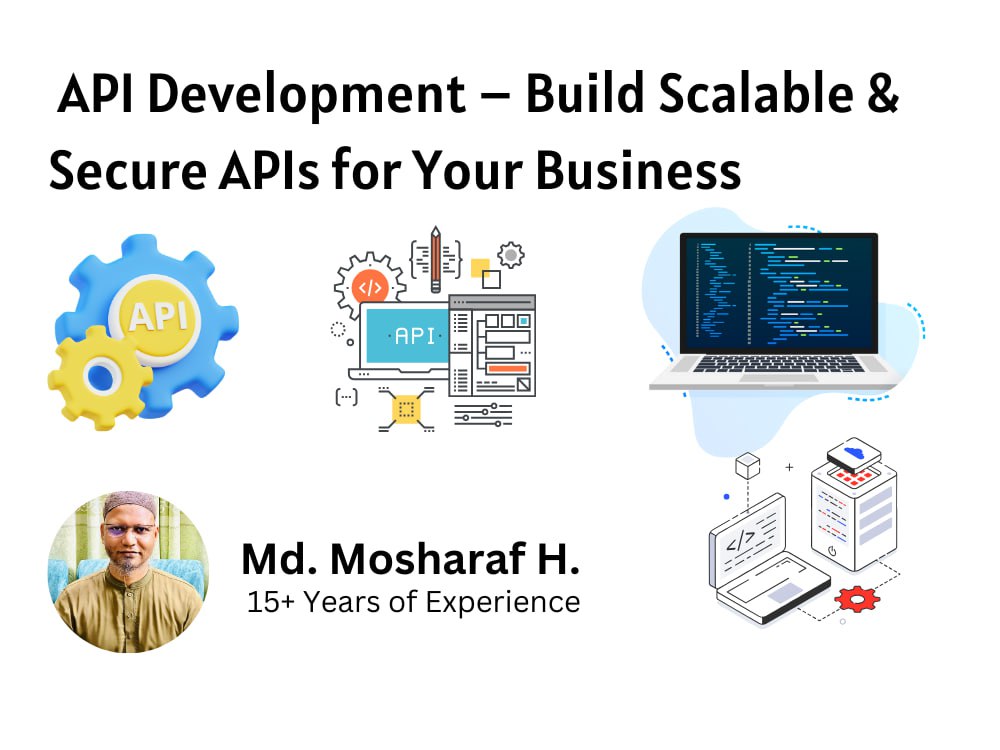 API Development – Build Scalable & Secure APIs for Your Business

API

API

Md. Mosharaf H.
15+ Years of Experience